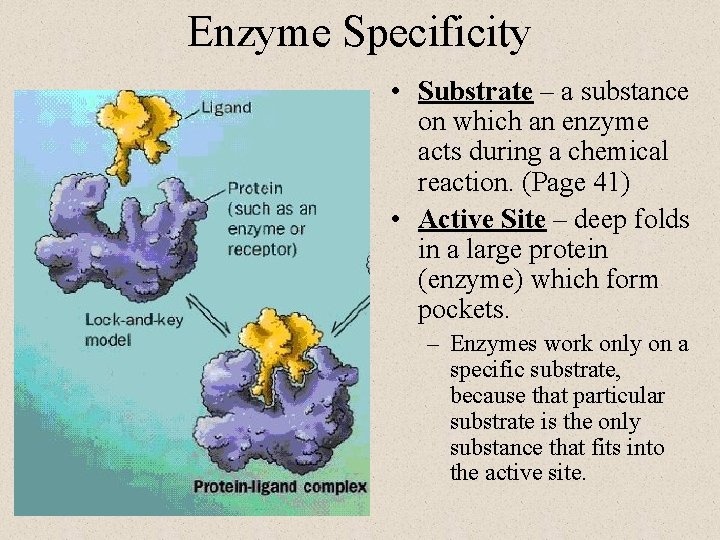 Enzyme Specificity

Ligand

Protein (such as an enzyme or receptor)

Lock-and-key model

Protein-ligand complex

• Substrate – a substance on which an enzyme acts during a chemical reaction. (Page 41)

• Active Site – deep folds in a large protein (enzyme) which form pockets.

– Enzymes work only on a specific substrate, because that particular substrate is the only substance that fits into the active site.